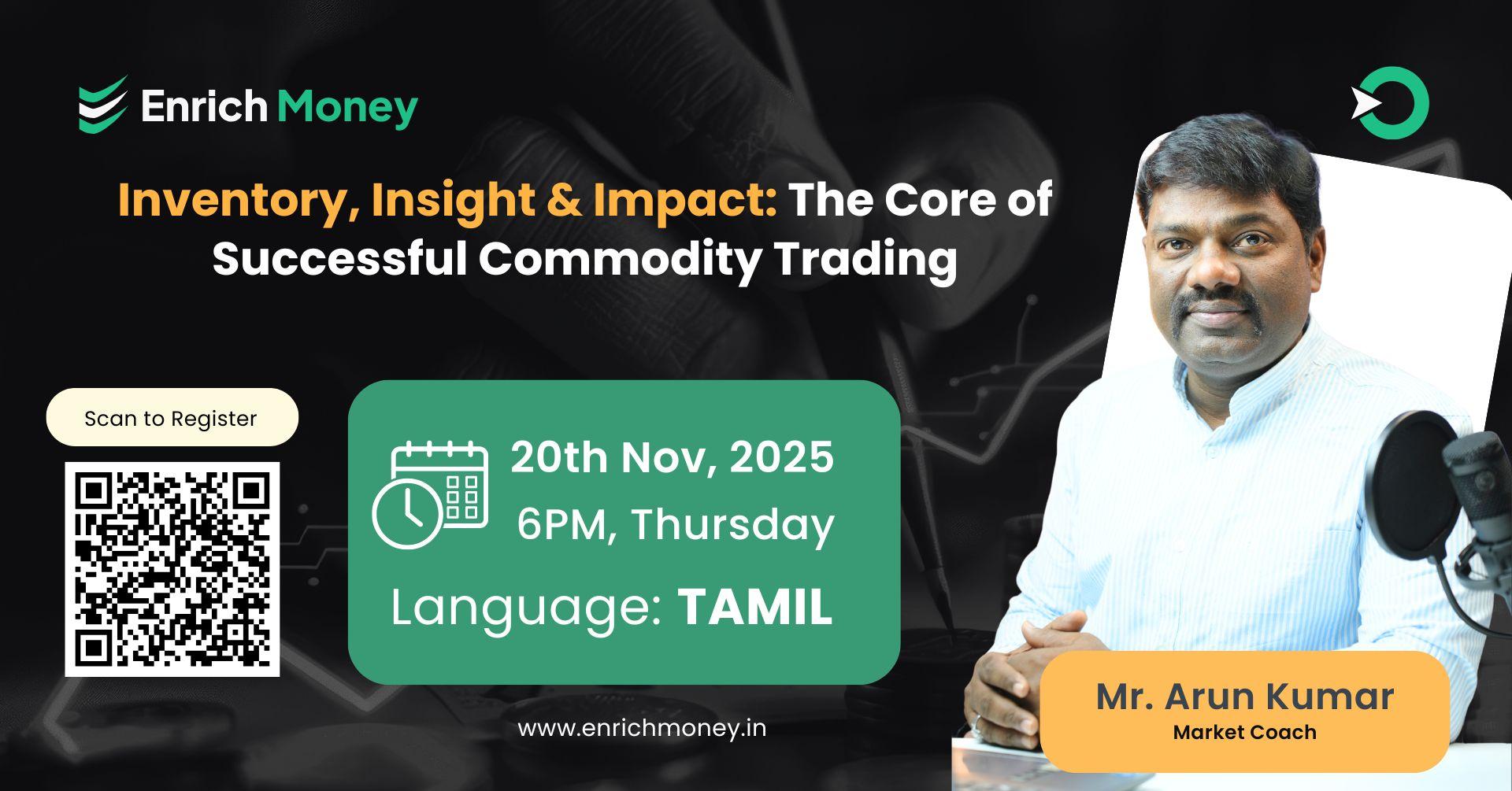 Enrich Money

Inventory, Insight & Impact: The Core of Successful Commodity Trading

Scan to Register

20th Nov, 2025
6PM, Thursday
Language: TAMIL

www.enrichmoney.in

Mr. Arun Kumar
Market Coach